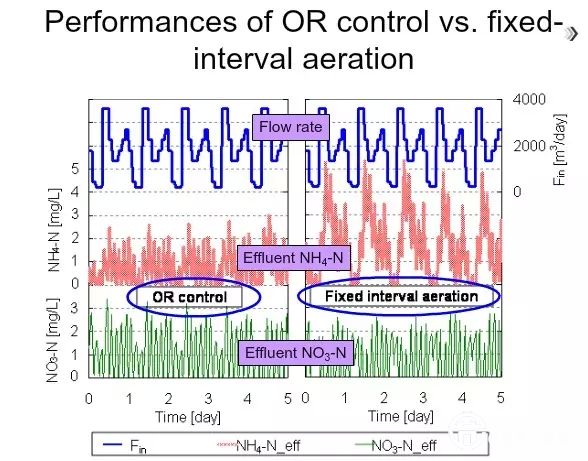 Performances of OR control vs. fixed-interval aeration

Flow rate

4000
2000
0

$F_{in}$ [$m^3$/day]

5
4
3
2
1
0

$NH_4$-N [mg/L]

Effluent $NH_4$-N

OR control

Fixed interval aeration

3
2
1
0

$NO_3$-N [mg/L]

Effluent $NO_3$-N

0 1 2 3 4 5
Time [day]

0 1 2 3 4 5
Time [day]

$F_{in}$ $NH_4$-N_eff $NO_3$-N_eff